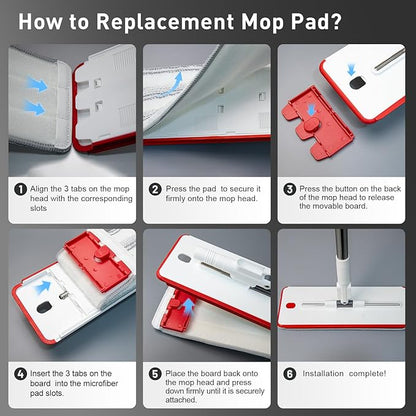 How to Replacement Mop Pad?

1 Align the 3 tabs on the mop head with the corresponding slots

2 Press the pad to secure it firmly onto the mop head.

3 Press the button on the back of the mop head to release the movable board.

4 Insert the 3 tabs on the board into the microfiber pad slots.

5 Place the board back onto the mop head and press down firmly until it is securely attached.

6 Installation complete!